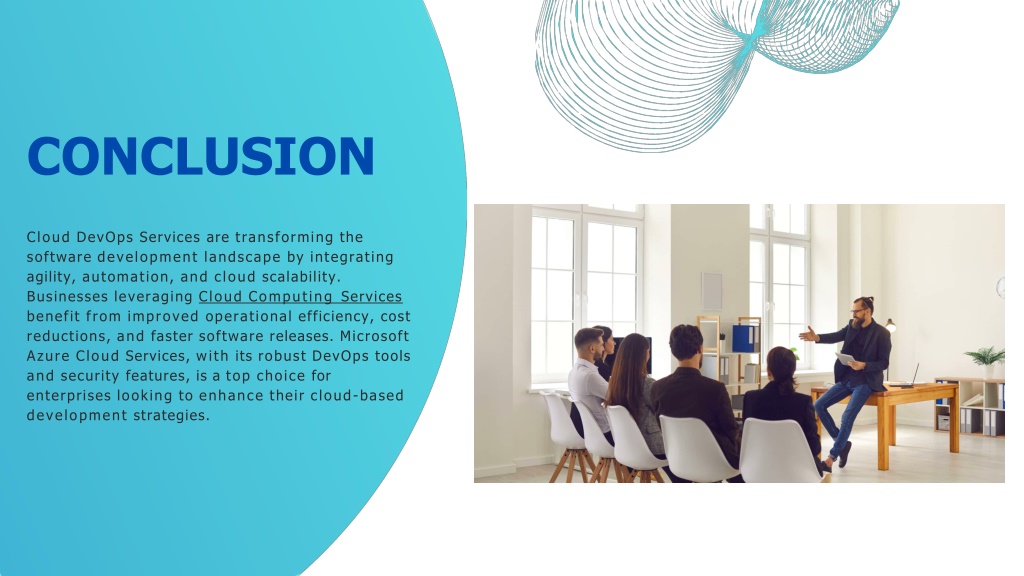 CONCLUSION

Cloud DevOps Services are transforming the software development landscape by integrating agility, automation, and cloud scalability. Businesses leveraging Cloud Computing Services benefit from improved operational efficiency, cost reductions, and faster software releases. Microsoft Azure Cloud Services, with its robust DevOps tools and security features, is a top choice for enterprises looking to enhance their cloud-based development strategies.